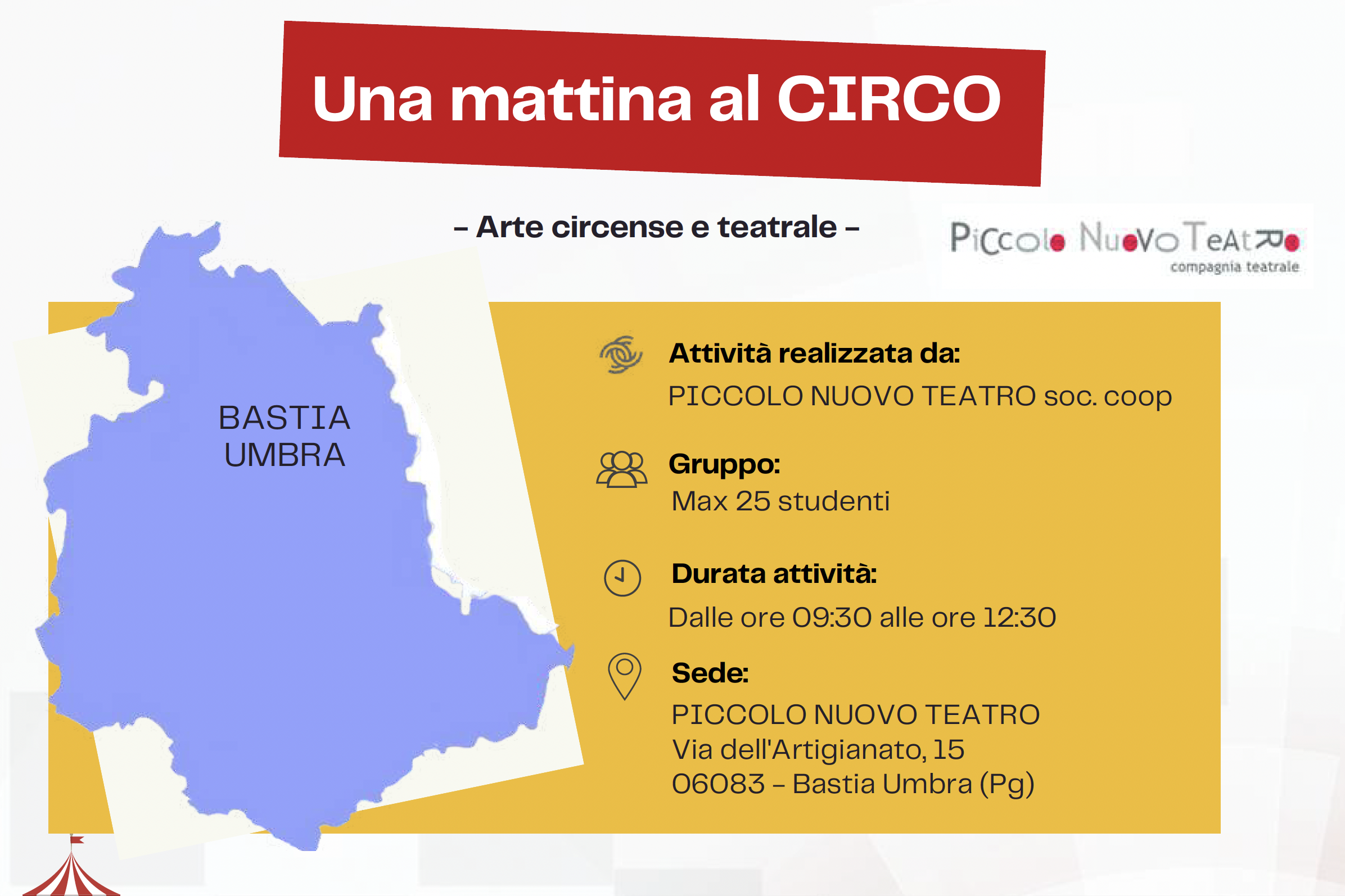 Una mattina al CIRCO

– Arte circense e teatrale –

PiCcolo NuoVo TeAtRo
compagnia teatrale

BASTIA UMBRA

Attività realizzata da:
PICCOLO NUOVO TEATRO soc. coop

Gruppo:
Max 25 studenti

Durata attività:
Dalle ore 09:30 alle ore 12:30

Sede:
PICCOLO NUOVO TEATRO
Via dell'Artigianato, 15
06083 – Bastia Umbra (Pg)